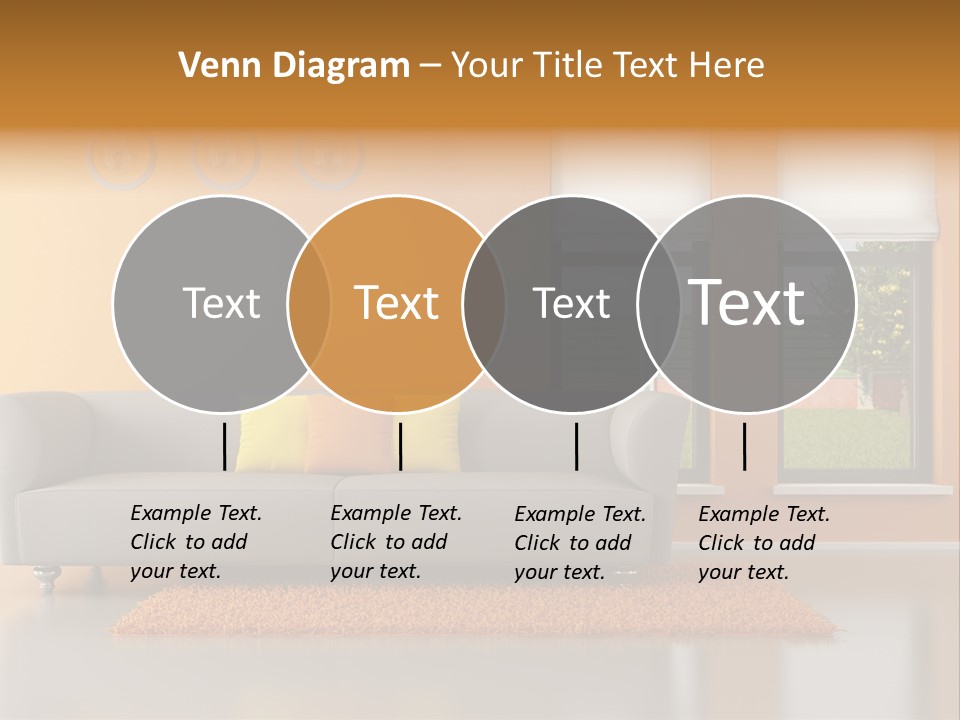 Venn Diagram – Your Title Text Here

Text

Text

Text

Text

Example Text. Click to add your text.

Example Text. Click to add your text.

Example Text. Click to add your text.

Example Text. Click to add your text.